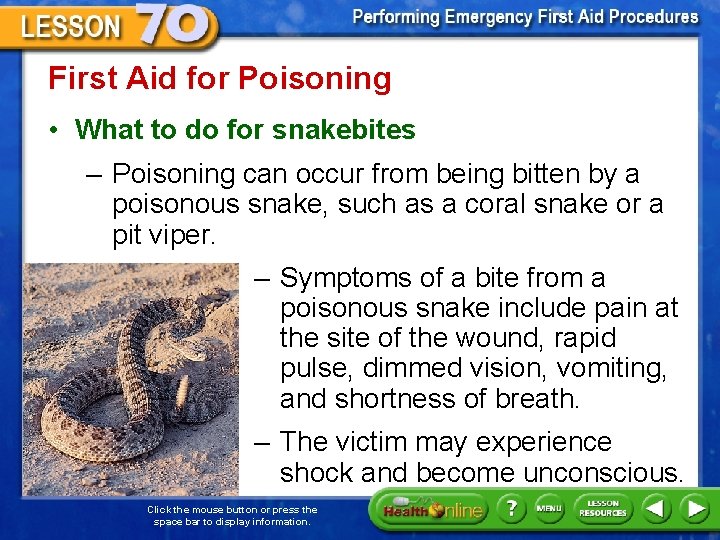 LESSON 70

Performing Emergency First Aid Procedures

First Aid for Poisoning

• What to do for snakebites

– Poisoning can occur from being bitten by a poisonous snake, such as a coral snake or a pit viper.

– Symptoms of a bite from a poisonous snake include pain at the site of the wound, rapid pulse, dimmed vision, vomiting, and shortness of breath.

– The victim may experience shock and become unconscious.

Click the mouse button or press the space bar to display information.

Health Online

?

MENU

LESSON RESOURCES